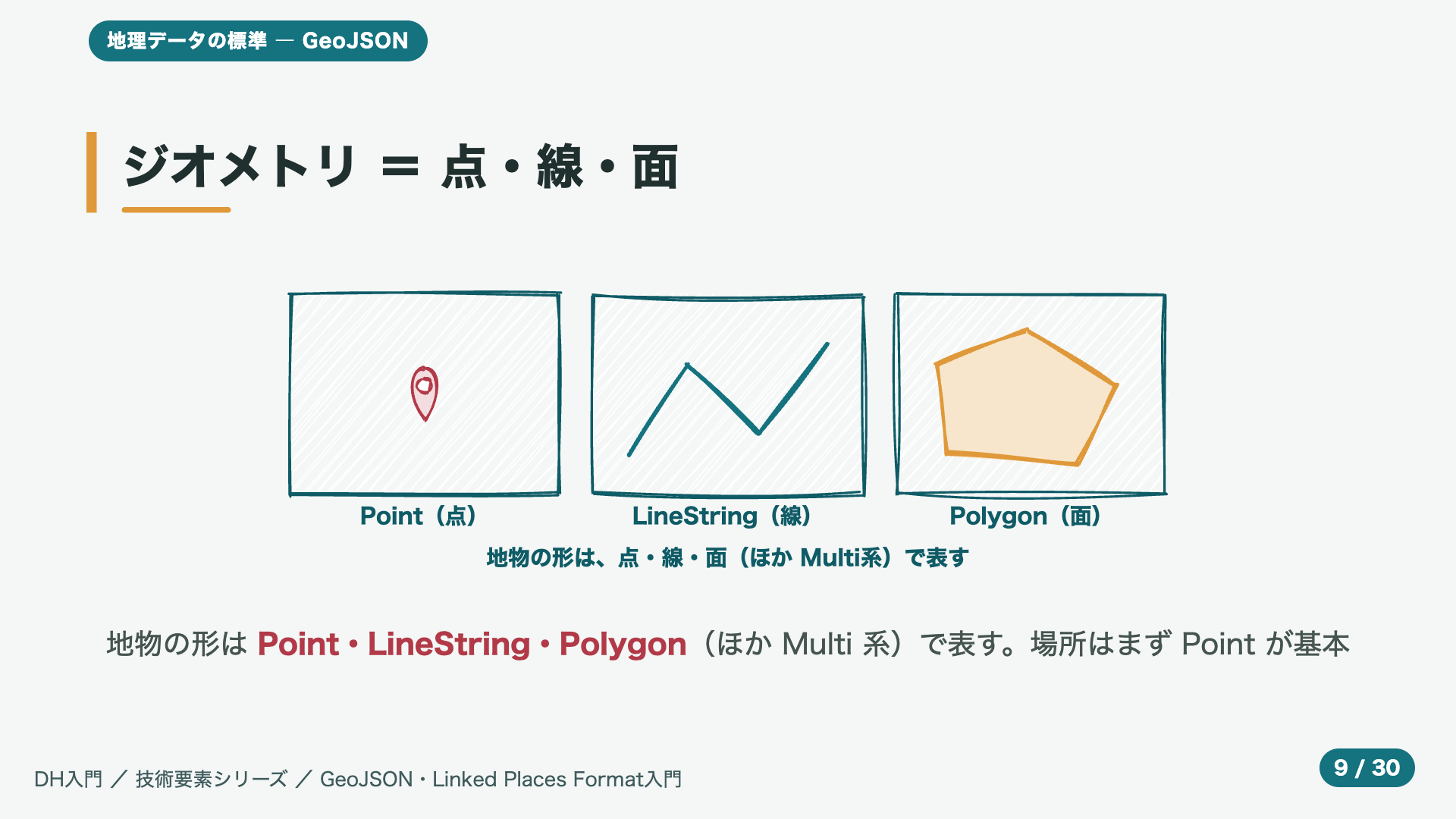 地理データの標準 — GeoJSON

ジオメトリ ＝ 点・線・面

Point（点）

LineString（線）

Polygon（面）

地物の形は、点・線・面（ほか Multi系）で表す

地物の形は Point・LineString・Polygon（ほか Multi 系）で表す。場所はまず Point が基本

DH入門 ／ 技術要素シリーズ ／ GeoJSON・Linked Places Format入門

9 / 30